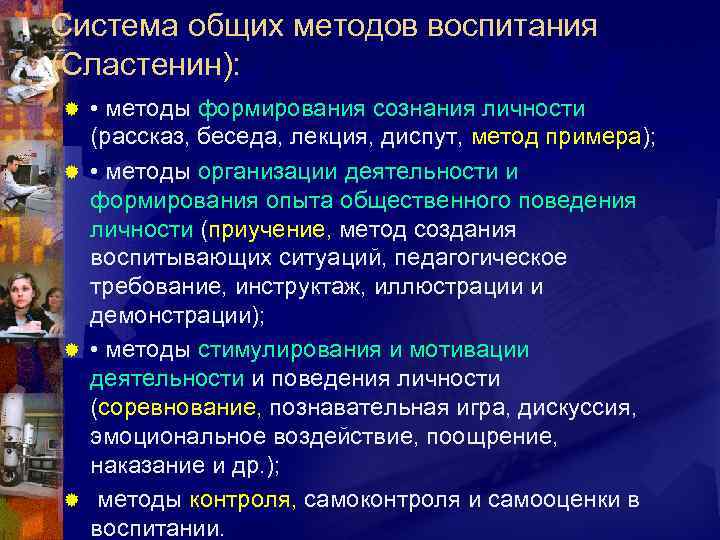 Система общих методов воспитания (Сластенин):

• методы формирования сознания личности (рассказ, беседа, лекция, диспут, метод примера);

• методы организации деятельности и формирования опыта общественного поведения личности (приучение, метод создания воспитывающих ситуаций, педагогическое требование, инструктаж, иллюстрации и демонстрации);

• методы стимулирования и мотивации деятельности и поведения личности (соревнование, познавательная игра, дискуссия, эмоциональное воздействие, поощрение, наказание и др.);

методы контроля, самоконтроля и самооценки в воспитании.